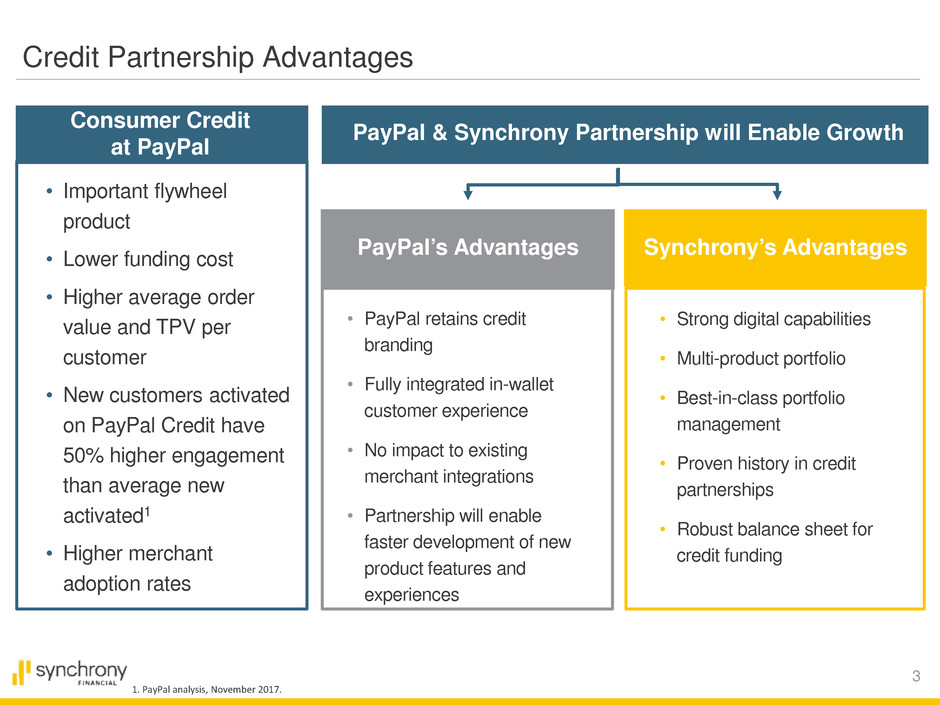 Credit Partnership Advantages

Consumer Credit at PayPal

• Important flywheel product
• Lower funding cost
• Higher average order value and TPV per customer
• New customers activated on PayPal Credit have 50% higher engagement than average new activated$^1$
• Higher merchant adoption rates

PayPal & Synchrony Partnership will Enable Growth

PayPal's Advantages

• PayPal retains credit branding
• Fully integrated in-wallet customer experience
• No impact to existing merchant integrations
• Partnership will enable faster development of new product features and experiences

Synchrony's Advantages

• Strong digital capabilities
• Multi-product portfolio
• Best-in-class portfolio management
• Proven history in credit partnerships
• Robust balance sheet for credit funding

synchrony FINANCIAL

1. PayPal analysis, November 2017.

3